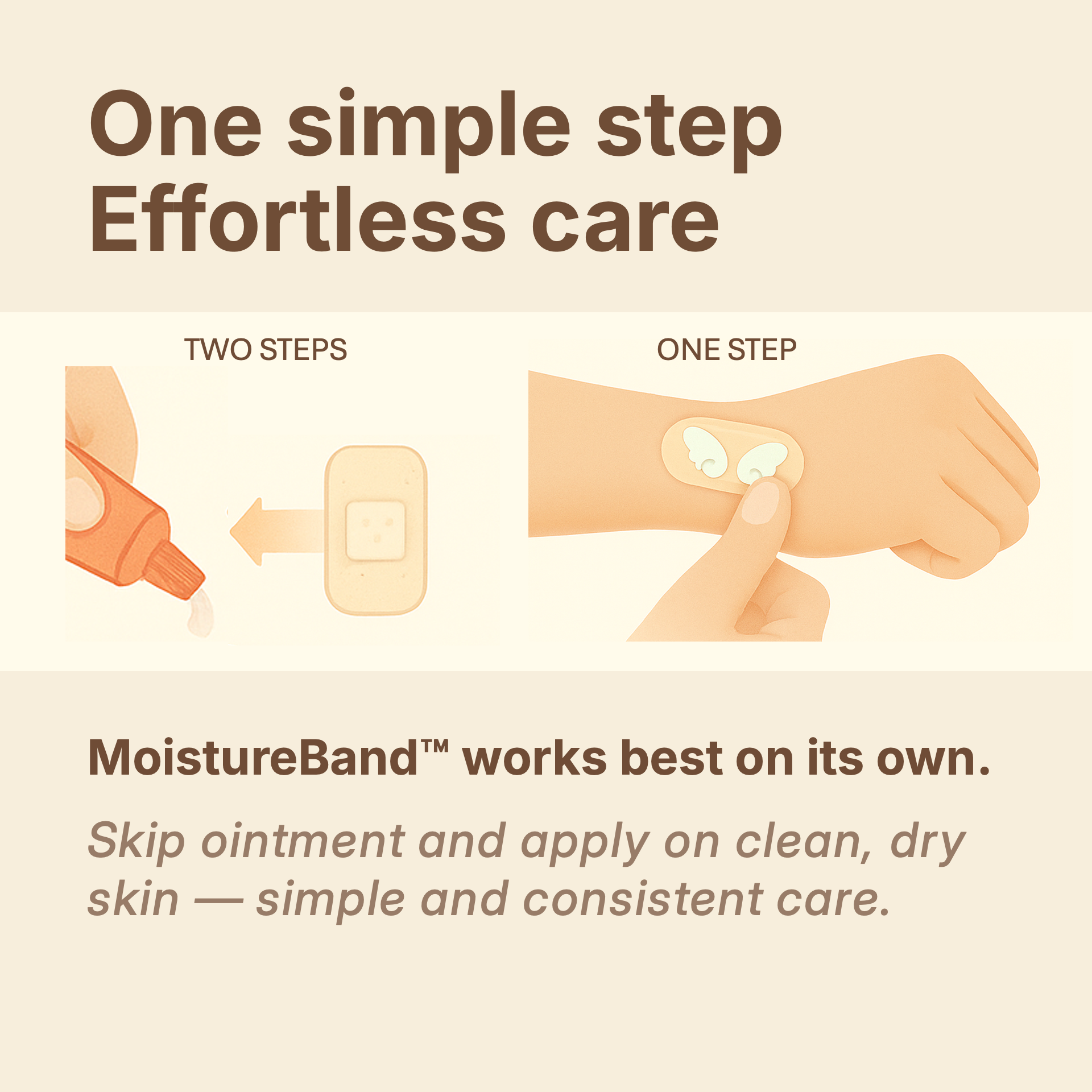 One simple step
Effortless care

TWO STEPS

ONE STEP

MoistureBand™ works best on its own.

Skip ointment and apply on clean, dry skin — simple and consistent care.